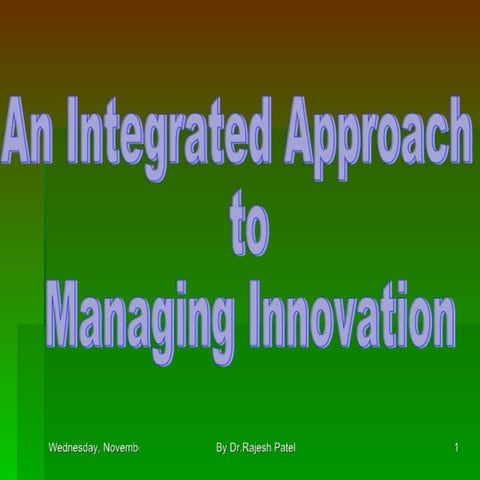 An Integrated Approach
to
Managing Innovation

Wednesday, Novemb

By Dr.Rajesh Patel

1